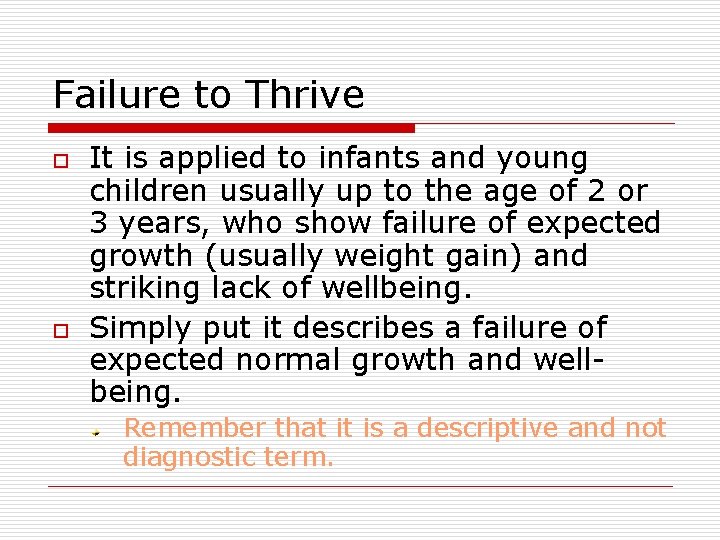 Failure to Thrive

It is applied to infants and young children usually up to the age of 2 or 3 years, who show failure of expected growth (usually weight gain) and striking lack of wellbeing.

Simply put it describes a failure of expected normal growth and well-being.

Remember that it is a descriptive and not diagnostic term.